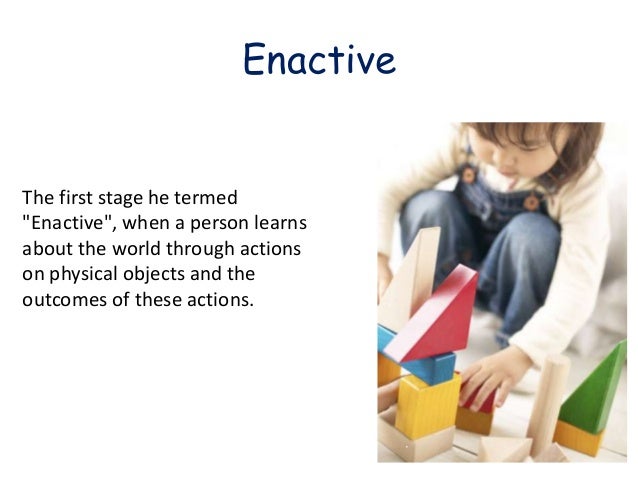 Enactive

The first stage he termed "Enactive", when a person learns about the world through actions on physical objects and the outcomes of these actions.